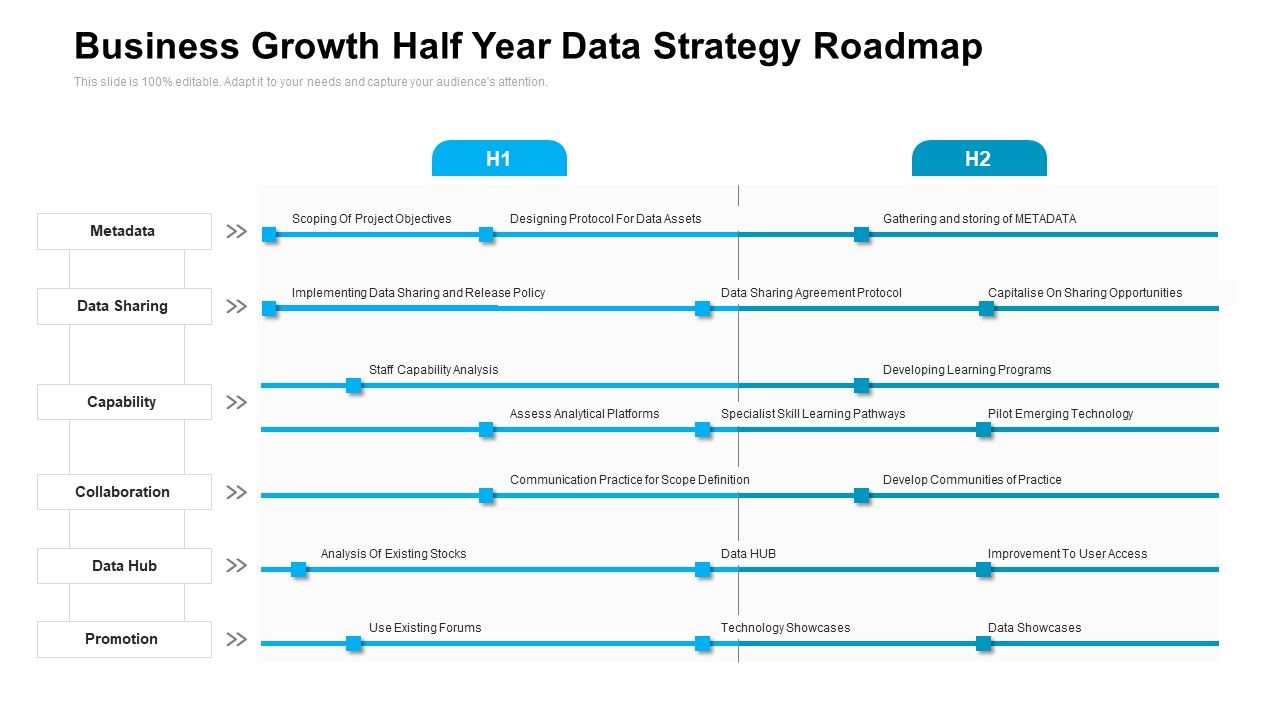 Business Growth Half Year Data Strategy Roadmap

This slide is 100% editable. Adapt it to your needs and capture your audience's attention.

H1

H2

Metadata

Scoping Of Project Objectives

Designing Protocol For Data Assets

Gathering and storing of METADATA

Data Sharing

Implementing Data Sharing and Release Policy

Data Sharing Agreement Protocol

Capitalise On Sharing Opportunities

Capability

Staff Capability Analysis

Developing Learning Programs

Assess Analytical Platforms

Specialist Skill Learning Pathways

Pilot Emerging Technology

Collaboration

Communication Practice for Scope Definition

Develop Communities of Practice

Data Hub

Analysis Of Existing Stocks

Data HUB

Improvement To User Access

Promotion

Use Existing Forums

Technology Showcases

Data Showcases